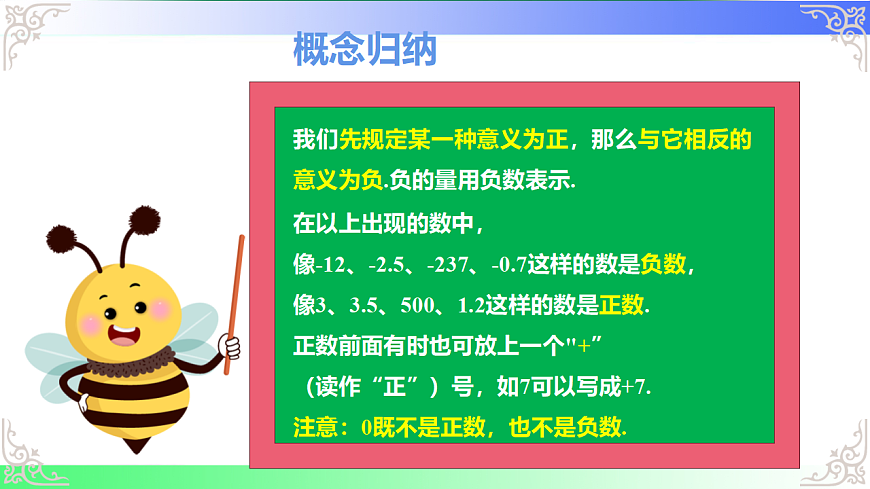 概念归纳

我们先规定某一种意义为正，那么与它相反的意义为负.负的量用负数表示.

在以上出现的数中，

像-12、-2.5、-237、-0.7这样的数是负数，

像3、3.5、500、1.2这样的数是正数.

正数前面有时也可放上一个"+"（读作“正”）号，如7可以写成+7.

注意：0既不是正数，也不是负数.